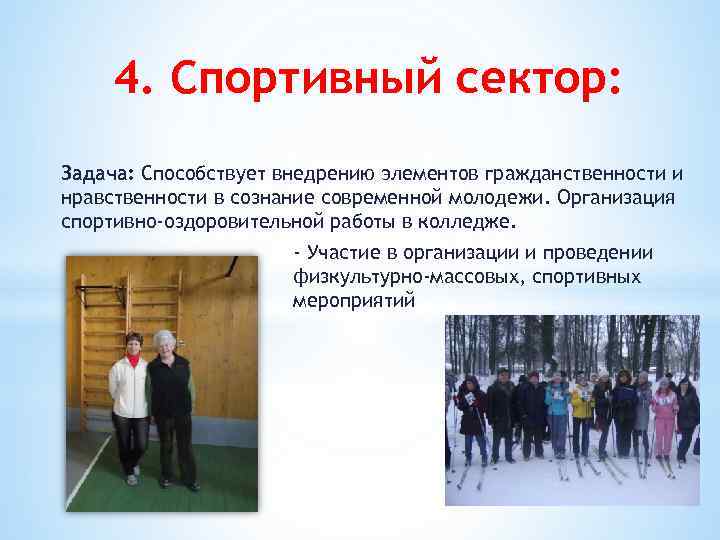 4. Спортивный сектор:

Задача: Способствует внедрению элементов гражданственности и нравственности в сознание современной молодежи. Организация спортивно-оздоровительной работы в колледже.

- Участие в организации и проведении физкультурно-массовых, спортивных мероприятий